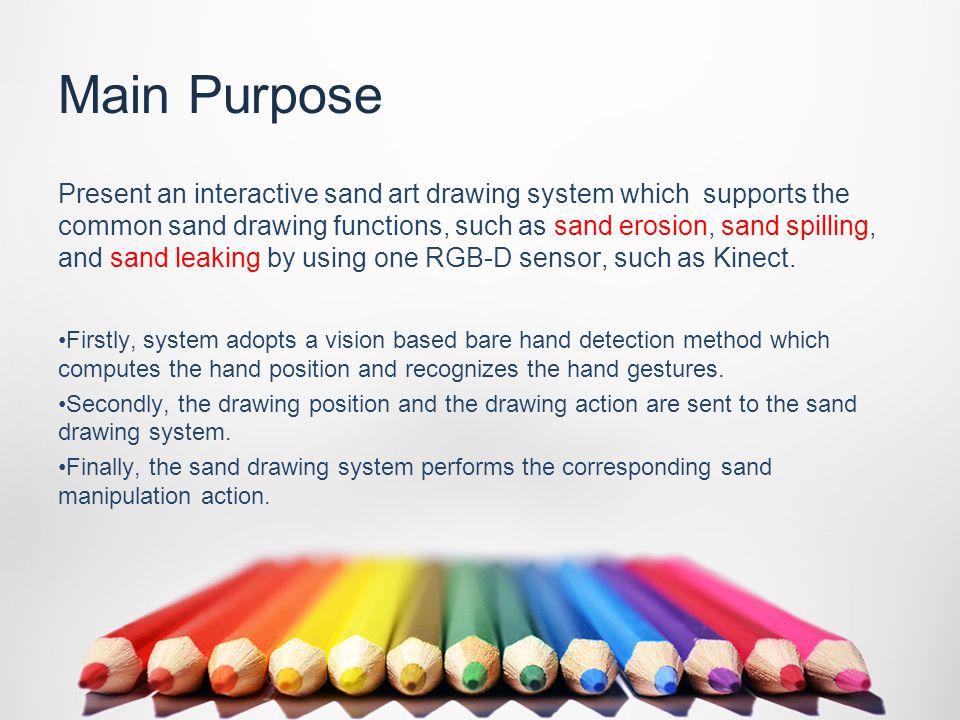 Main Purpose

Present an interactive sand art drawing system which supports the common sand drawing functions, such as sand erosion, sand spilling, and sand leaking by using one RGB-D sensor, such as Kinect.

•Firstly, system adopts a vision based bare hand detection method which computes the hand position and recognizes the hand gestures.

•Secondly, the drawing position and the drawing action are sent to the sand drawing system.

•Finally, the sand drawing system performs the corresponding sand manipulation action.